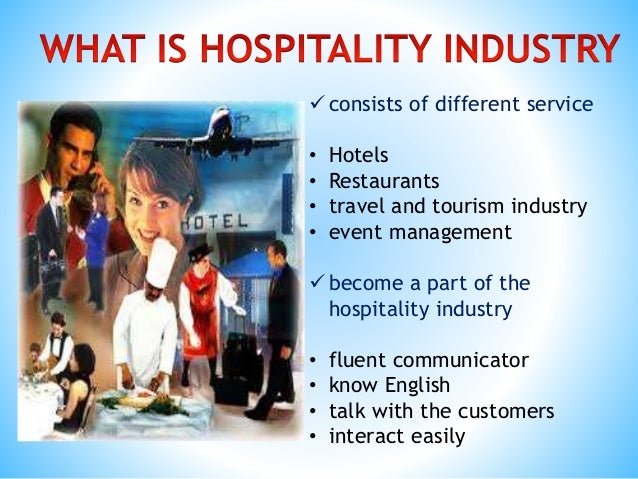 WHAT IS HOSPITALITY INDUSTRY

HOTEL

✓ consists of different service

• Hotels
• Restaurants
• travel and tourism industry
• event management

✓ become a part of the hospitality industry

• fluent communicator
• know English
• talk with the customers
• interact easily